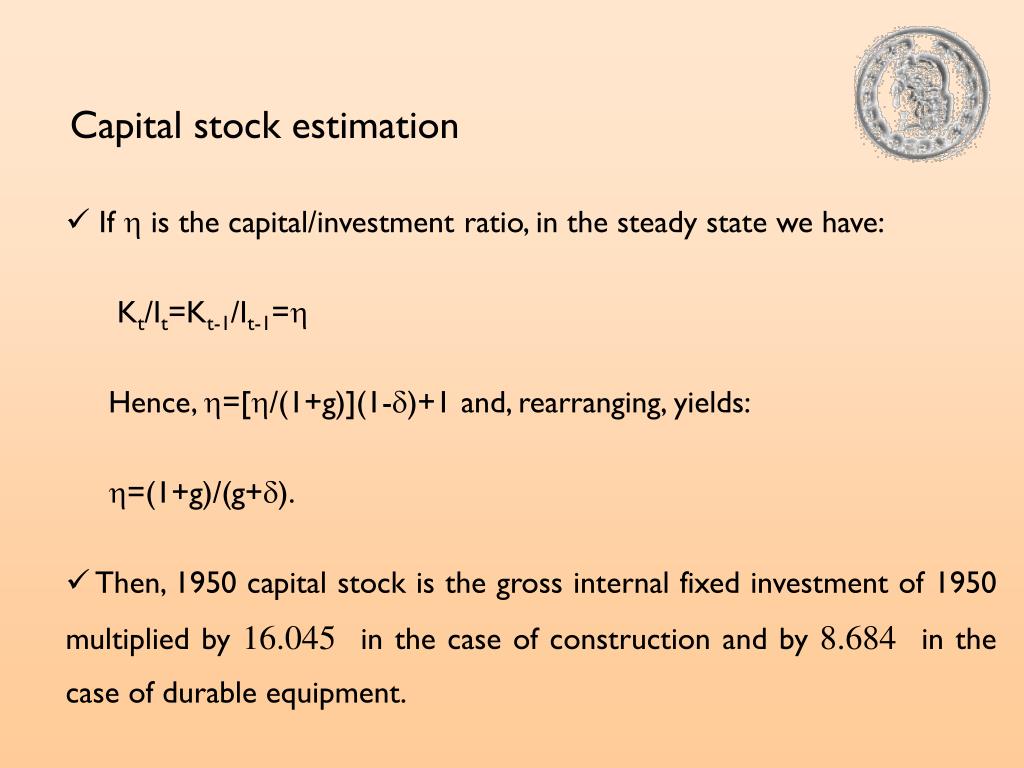 Capital stock estimation

✓ If $\eta$ is the capital/investment ratio, in the steady state we have:

$K_t/I_t=K_{t-1}/I_{t-1}=\eta$

Hence, $\eta=[\eta/(1+g)](1-\delta)+1$ and, rearranging, yields:

$\eta=(1+g)/(g+\delta)$.

✓ Then, 1950 capital stock is the gross internal fixed investment of 1950 multiplied by $16.045$ in the case of construction and by $8.684$ in the case of durable equipment.